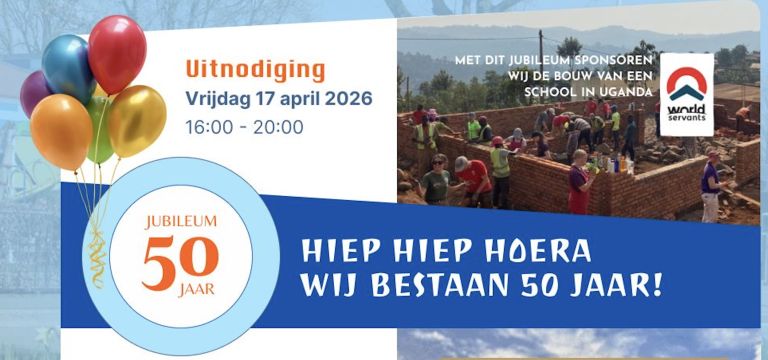 Uitnodiging
Vrijdag 17 april 2026
16:00 - 20:00

MET DIT JUBILEUM SPONSOREN WIJ DE BOUW VAN EEN SCHOOL IN UGANDA

world servants

JUBILEUM
50
JAAR

HIEP HIEP HOERA
WIJ BESTAAN 50 JAAR!